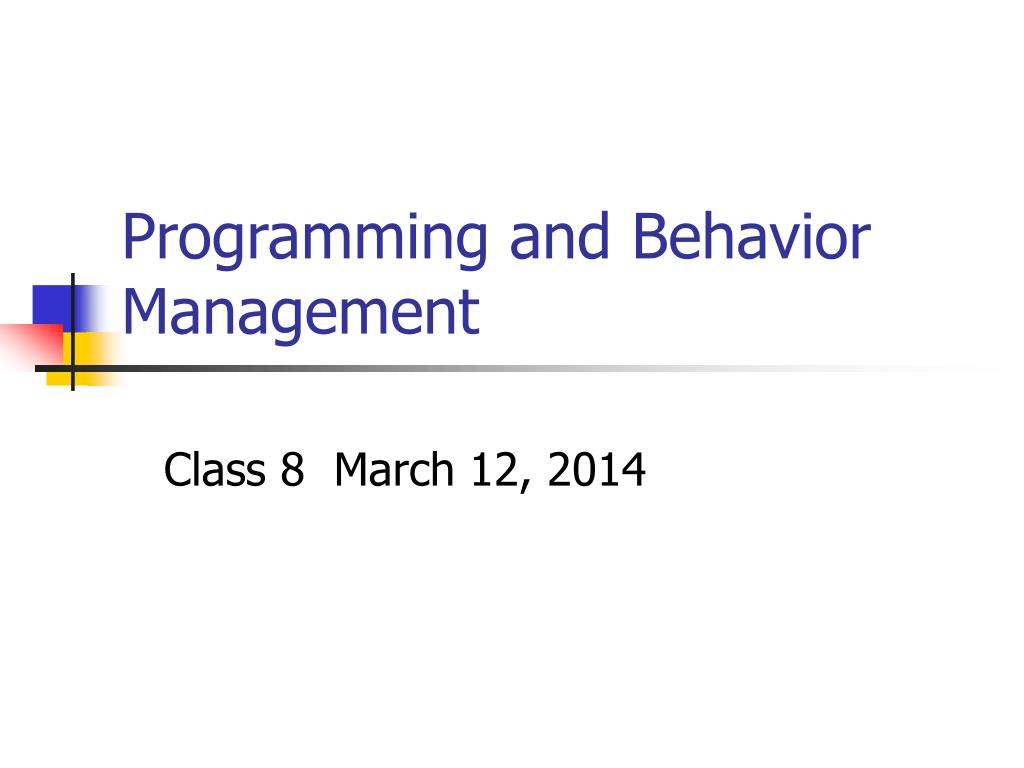 Programming and Behavior Management

Class 8  March 12, 2014